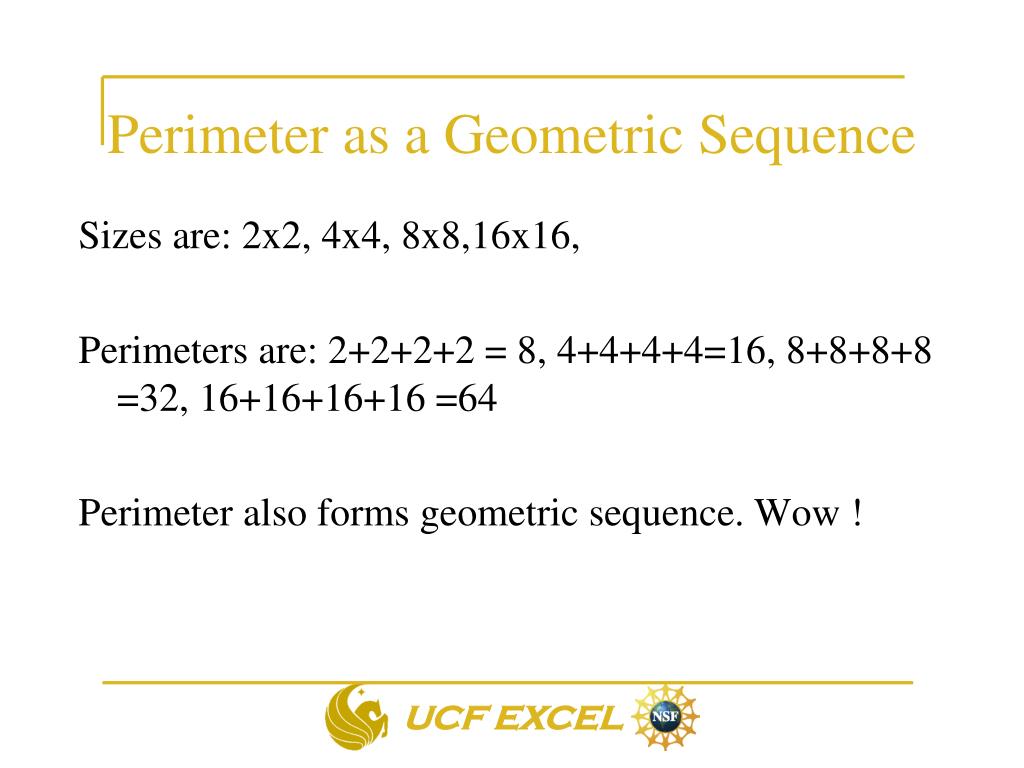 Perimeter as a Geometric Sequence

Sizes are: 2x2, 4x4, 8x8,16x16,

Perimeters are: 2+2+2+2 = 8, 4+4+4+4=16, 8+8+8+8 =32, 16+16+16+16 =64

Perimeter also forms geometric sequence. Wow !

UCF EXCEL NSF